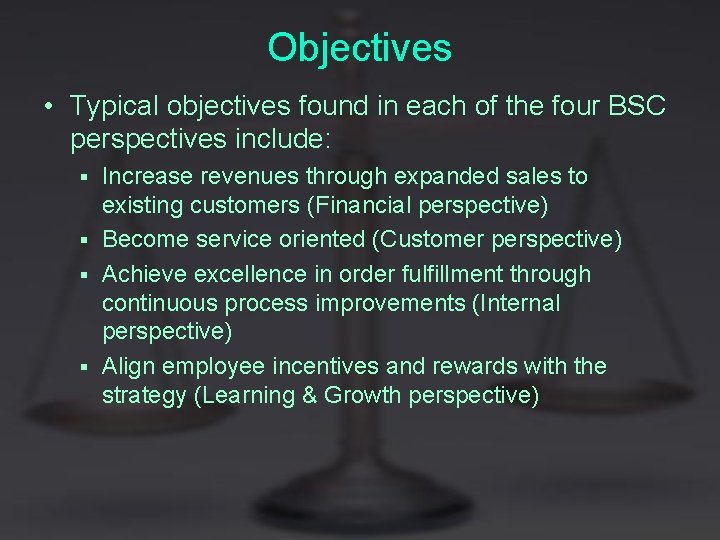 Objectives

• Typical objectives found in each of the four BSC perspectives include:

▪ Increase revenues through expanded sales to existing customers (Financial perspective)

▪ Become service oriented (Customer perspective)

▪ Achieve excellence in order fulfillment through continuous process improvements (Internal perspective)

▪ Align employee incentives and rewards with the strategy (Learning & Growth perspective)